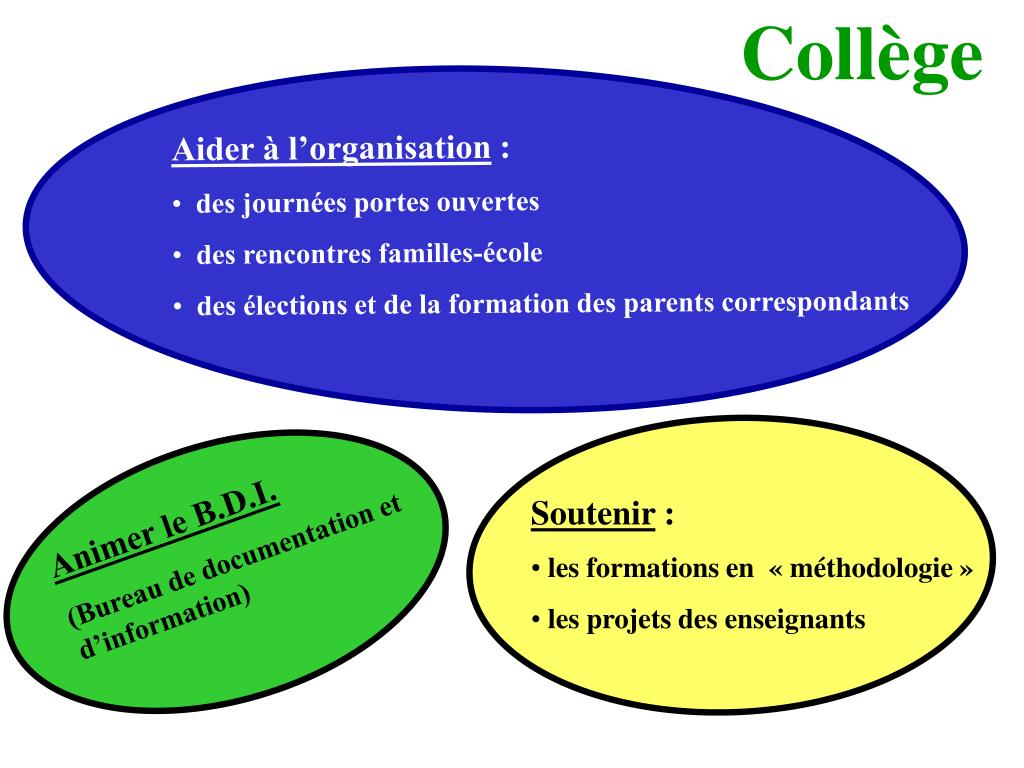 Collège

Aider à l’organisation :

• des journées portes ouvertes

• des rencontres familles-école

• des élections et de la formation des parents correspondants

Animer le B.D.I.

(Bureau de documentation et d’information)

Soutenir :

• les formations en « méthodologie »

• les projets des enseignants